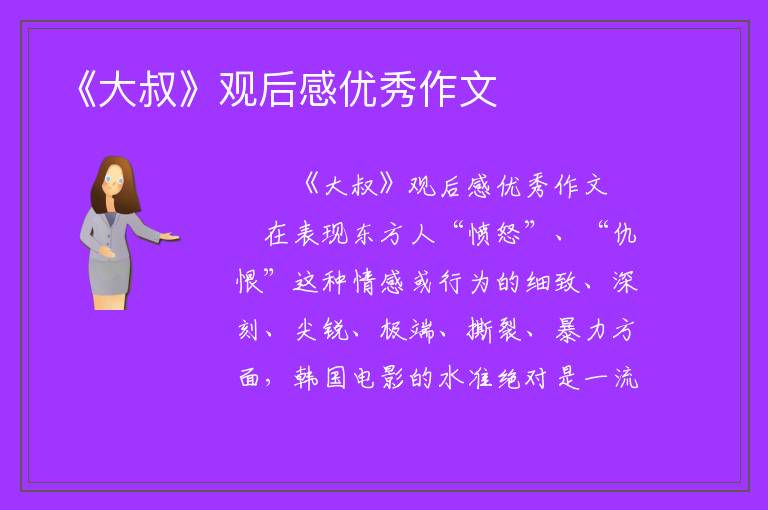 《大叔》观后感优秀作文

《大叔》观后感优秀作文

在表现东方人“愤怒”、“仇恨”这种情感或行为的细致、深刻、尖锐、极端、撕裂、暴力方面，韩国电影的水准绝对是一流